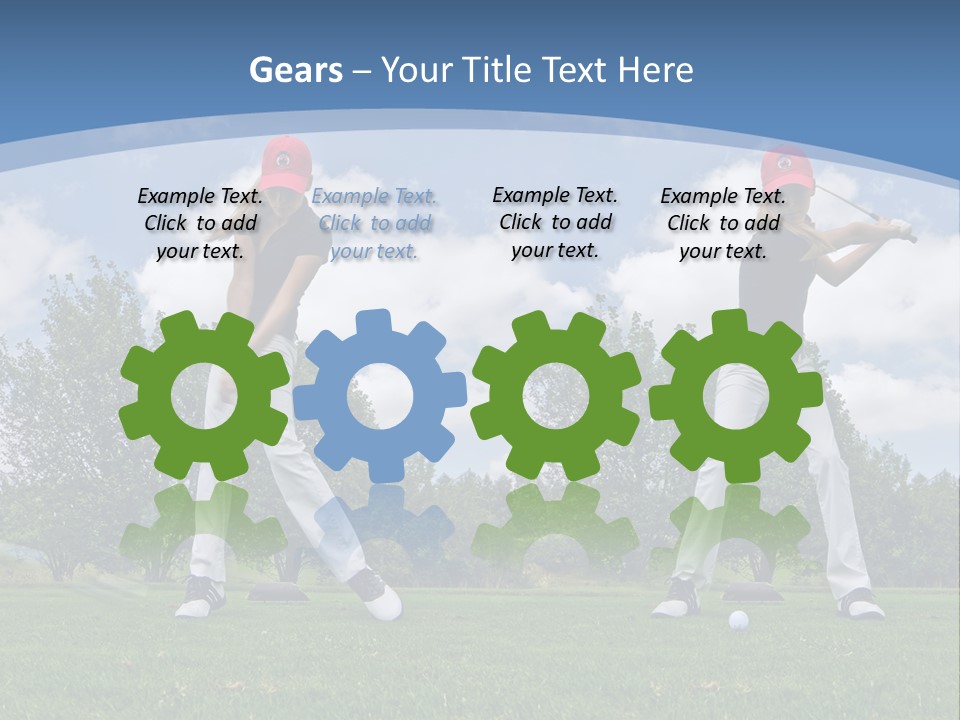 Gears – Your Title Text Here

Example Text. Click to add your text.

Example Text. Click to add your text.

Example Text. Click to add your text.

Example Text. Click to add your text.